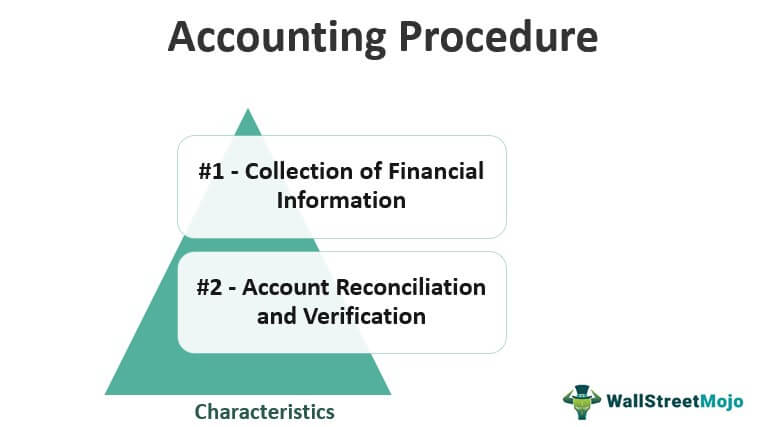 Accounting Procedure

#1 - Collection of Financial Information

#2 - Account Reconciliation and Verification

Characteristics

WallStreetMojo